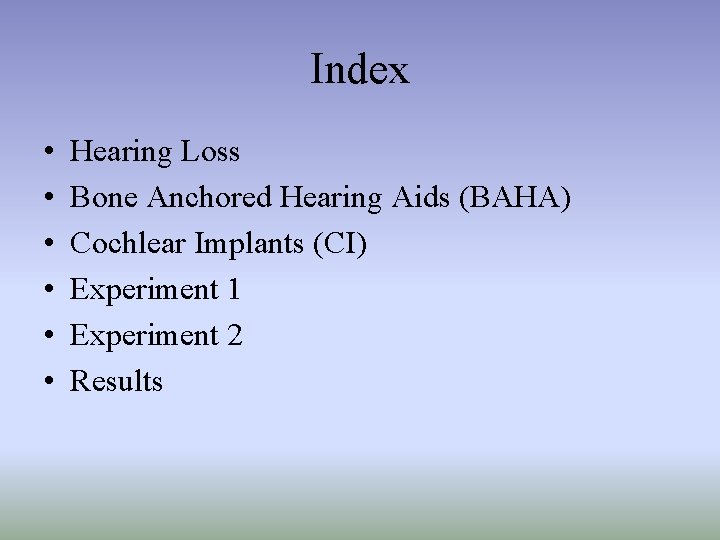 Index

• Hearing Loss
• Bone Anchored Hearing Aids (BAHA)
• Cochlear Implants (CI)
• Experiment 1
• Experiment 2
• Results